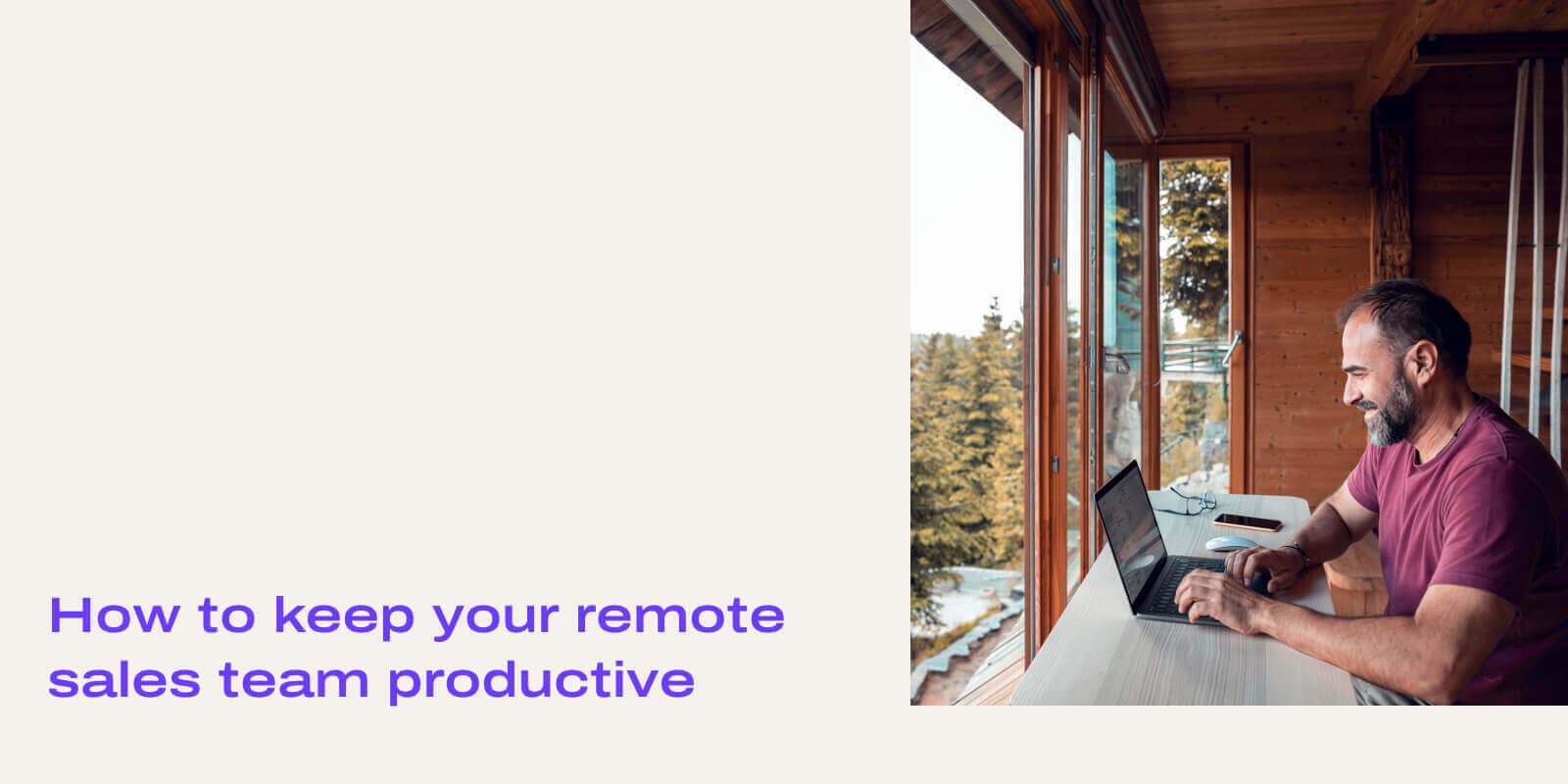 How to keep your remote sales team productive